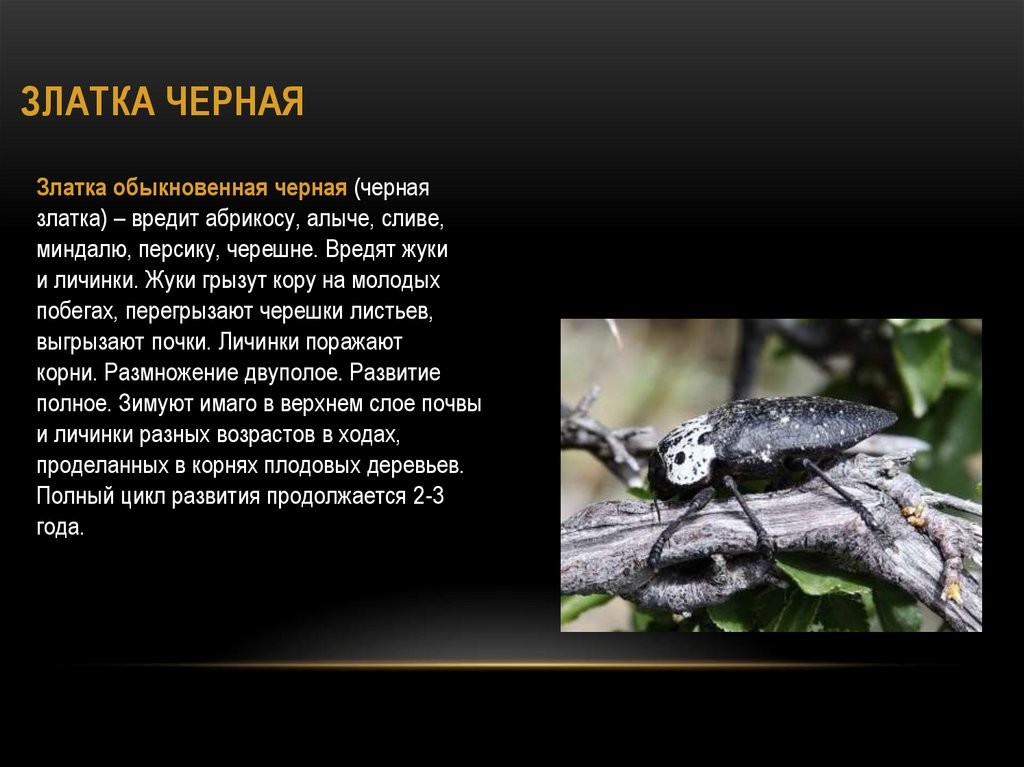 ЗЛАТКА ЧЕРНАЯ

Златка обыкновенная черная (черная златка) – вредит абрикосу, алыче, сливе, миндалю, персику, черешне. Вредят жуки и личинки. Жуки грызут кору на молодых побегах, перегрызают черешки листьев, выгрызают почки. Личинки поражают корни. Размножение двуполое. Развитие полное. Зимуют имаго в верхнем слое почвы и личинки разных возрастов в ходах, проделанных в корнях плодовых деревьев. Полный цикл развития продолжается 2-3 года.